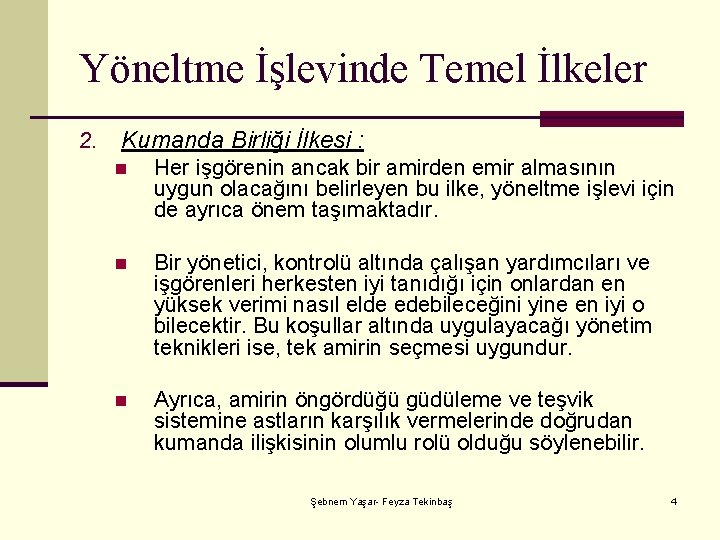 Yöneltme İşlevinde Temel İlkeler

2. Kumanda Birliği İlkesi :

Her işgörenin ancak bir amirden emir almasının uygun olacağını belirleyen bu ilke, yöneltme işlevi için de ayrıca önem taşımaktadır.

Bir yönetici, kontrolü altında çalışan yardımcıları ve işgörenleri herkesten iyi tanıdığı için onlardan en yüksek verimi nasıl elde edebileceğini yine en iyi o bilecektir. Bu koşullar altında uygulayacağı yönetim teknikleri ise, tek amirin seçmesi uygundur.

Ayrıca, amirin öngördüğü güdüleme ve teşvik sistemine astların karşılık vermelerinde doğrudan kumanda ilişkisinin olumlu rolü olduğu söylenebilir.

Şebnem Yaşar- Feyza Tekinbaş

4